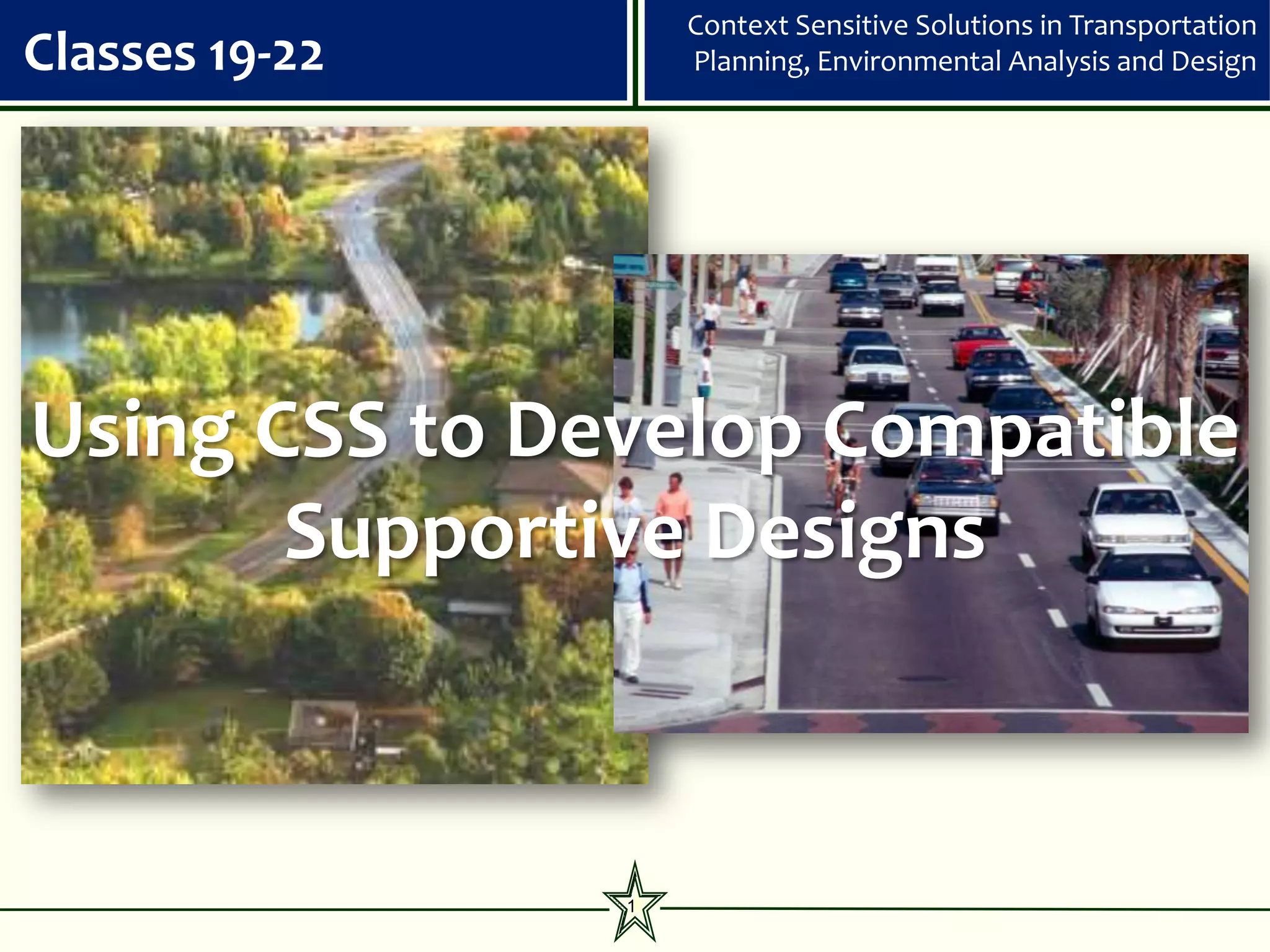 Classes 19-22

Context Sensitive Solutions in Transportation Planning, Environmental Analysis and Design

Using CSS to Develop Compatible Supportive Designs

1